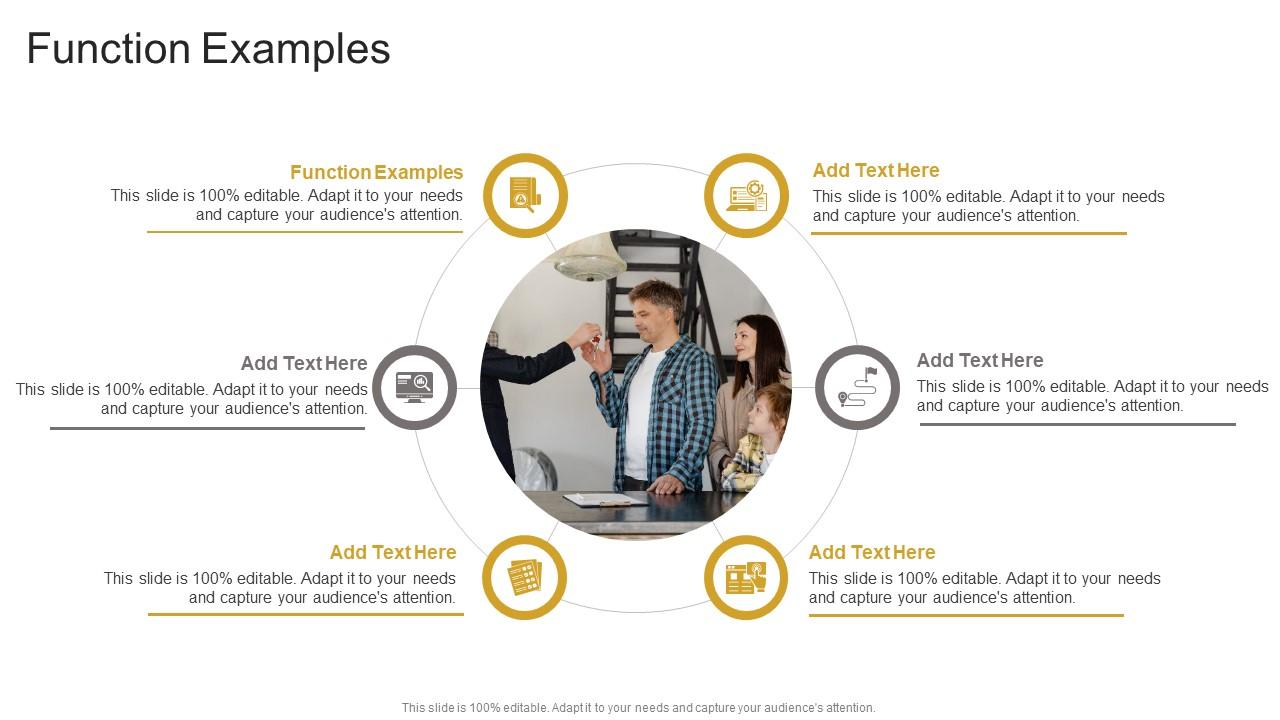 Function Examples

Function Examples
This slide is 100% editable. Adapt it to your needs and capture your audience's attention.

Add Text Here
This slide is 100% editable. Adapt it to your needs and capture your audience's attention.

Add Text Here
This slide is 100% editable. Adapt it to your needs and capture your audience's attention.

Add Text Here
This slide is 100% editable. Adapt it to your needs and capture your audience's attention.

Add Text Here
This slide is 100% editable. Adapt it to your needs and capture your audience's attention.

Add Text Here
This slide is 100% editable. Adapt it to your needs and capture your audience's attention.

This slide is 100% editable. Adapt it to your needs and capture your audience's attention.